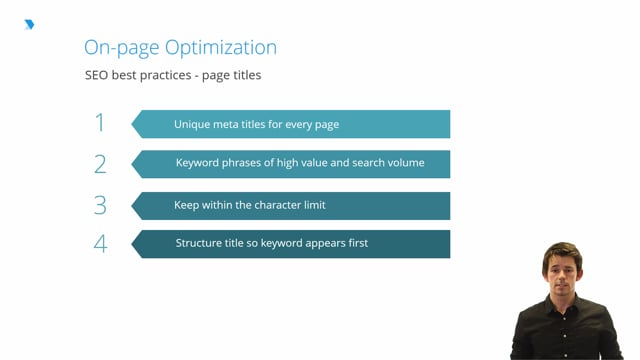 On-page Optimization

SEO best practices - page titles

1 Unique meta titles for every page

2 Keyword phrases of high value and search volume

3 Keep within the character limit

4 Structure title so keyword appears first